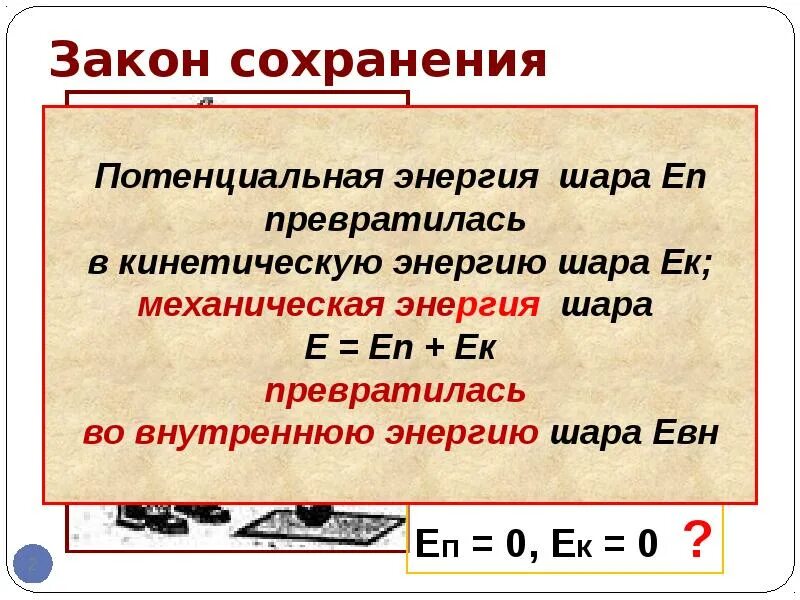 Закон сохранения

Потенциальная энергия шара Еп превратилась
в кинетическую энергию шара Ек;
механическая энергия шара
Е = Еп + Ек
превратилась
во внутреннюю энергию шара Евн

Еп = 0, Ек = 0 ?

2